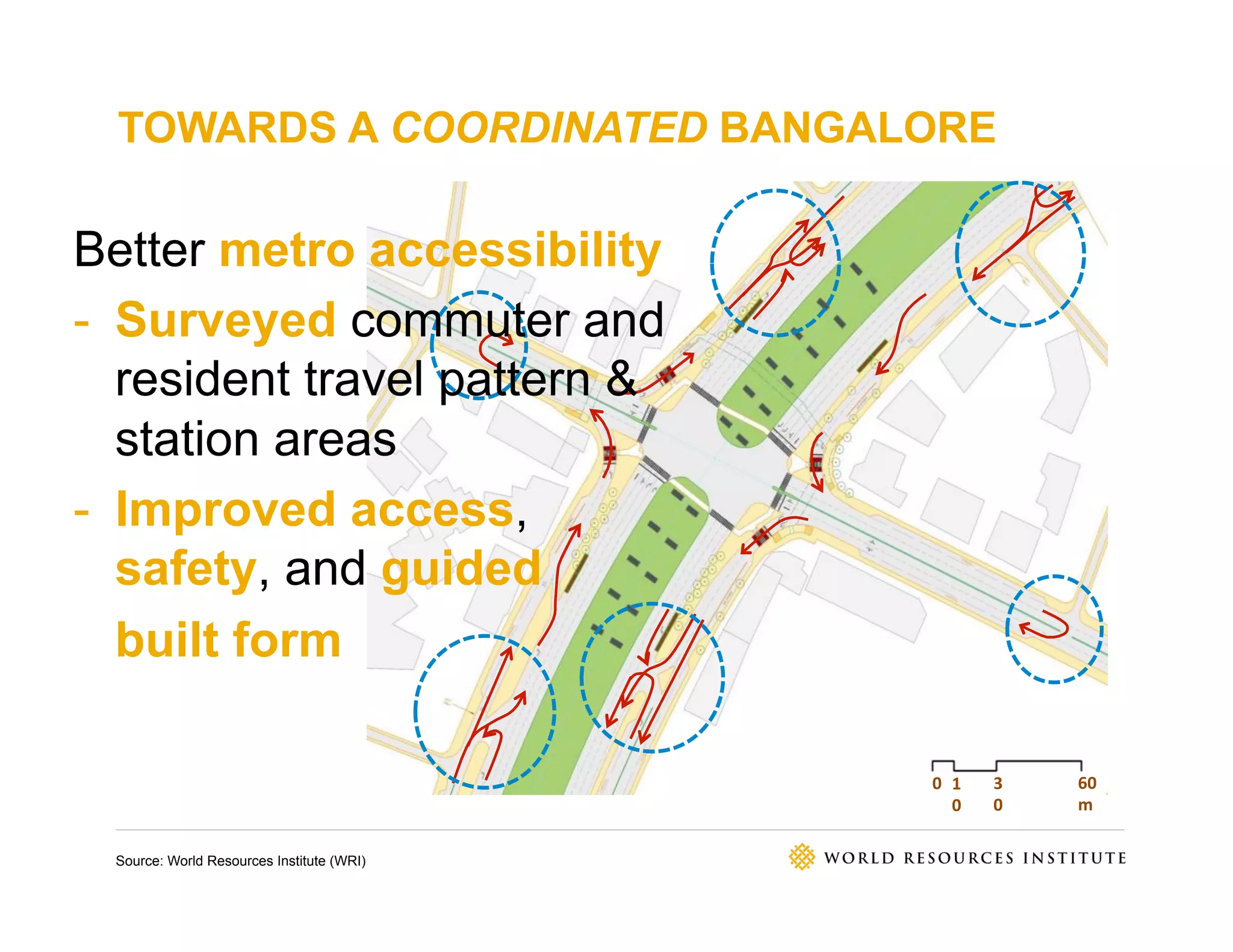 TOWARDS A COORDINATED BANGALORE

Better metro accessibility

- Surveyed commuter and resident travel pattern & station areas

- Improved access, safety, and guided built form

0 10 30 60 m

Source: World Resources Institute (WRI)

WORLD RESOURCES INSTITUTE